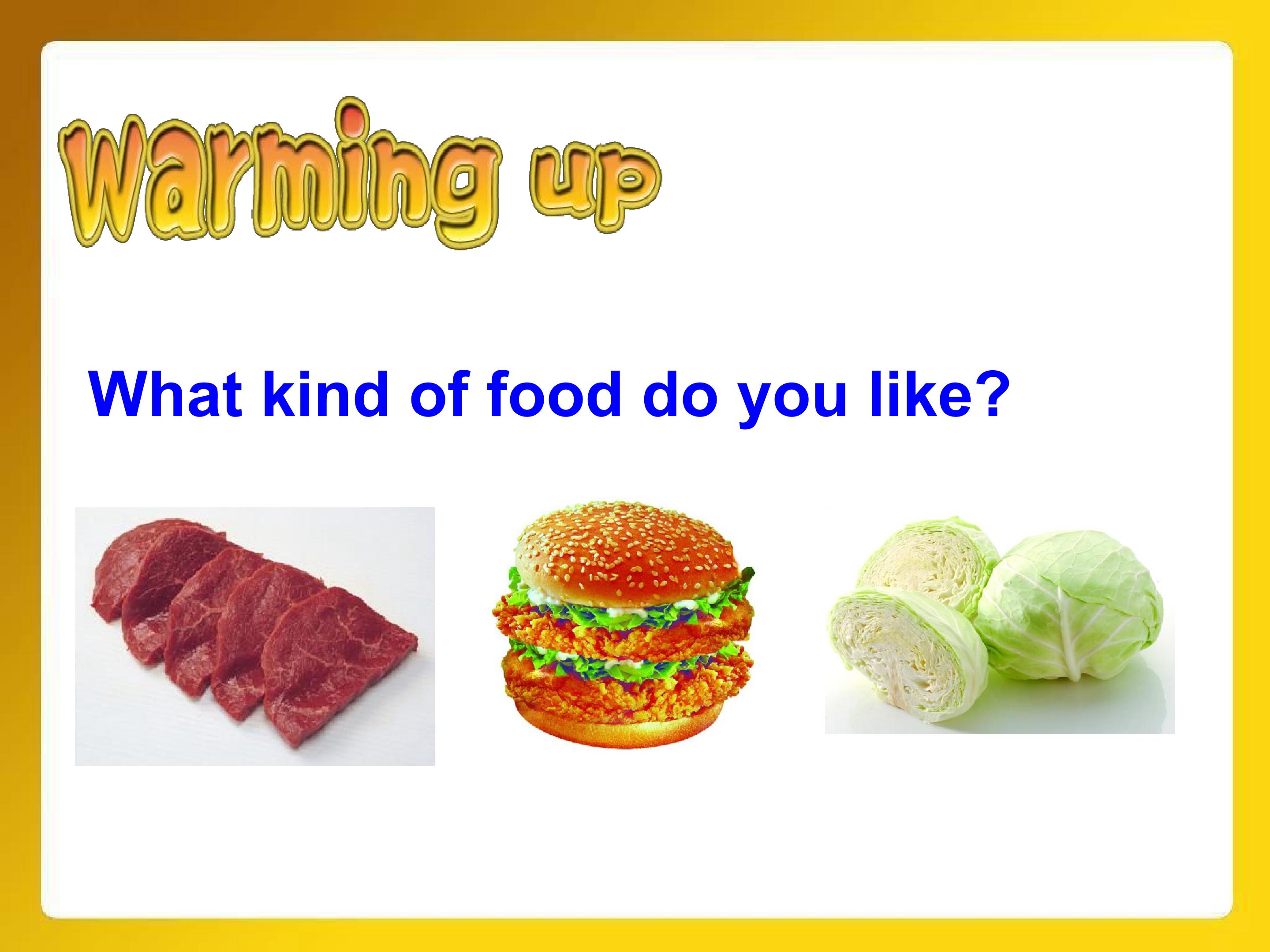 Warming up

What kind of food do you like?